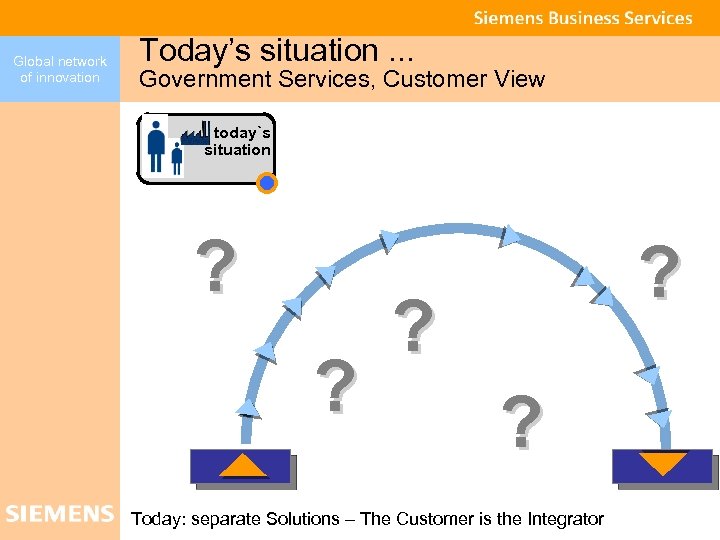 Siemens Business Services

Global network of innovation

Today's situation ...
Government Services, Customer View

today`s situation

?

?

?

?

?

SIEMENS

Today: separate Solutions – The Customer is the Integrator